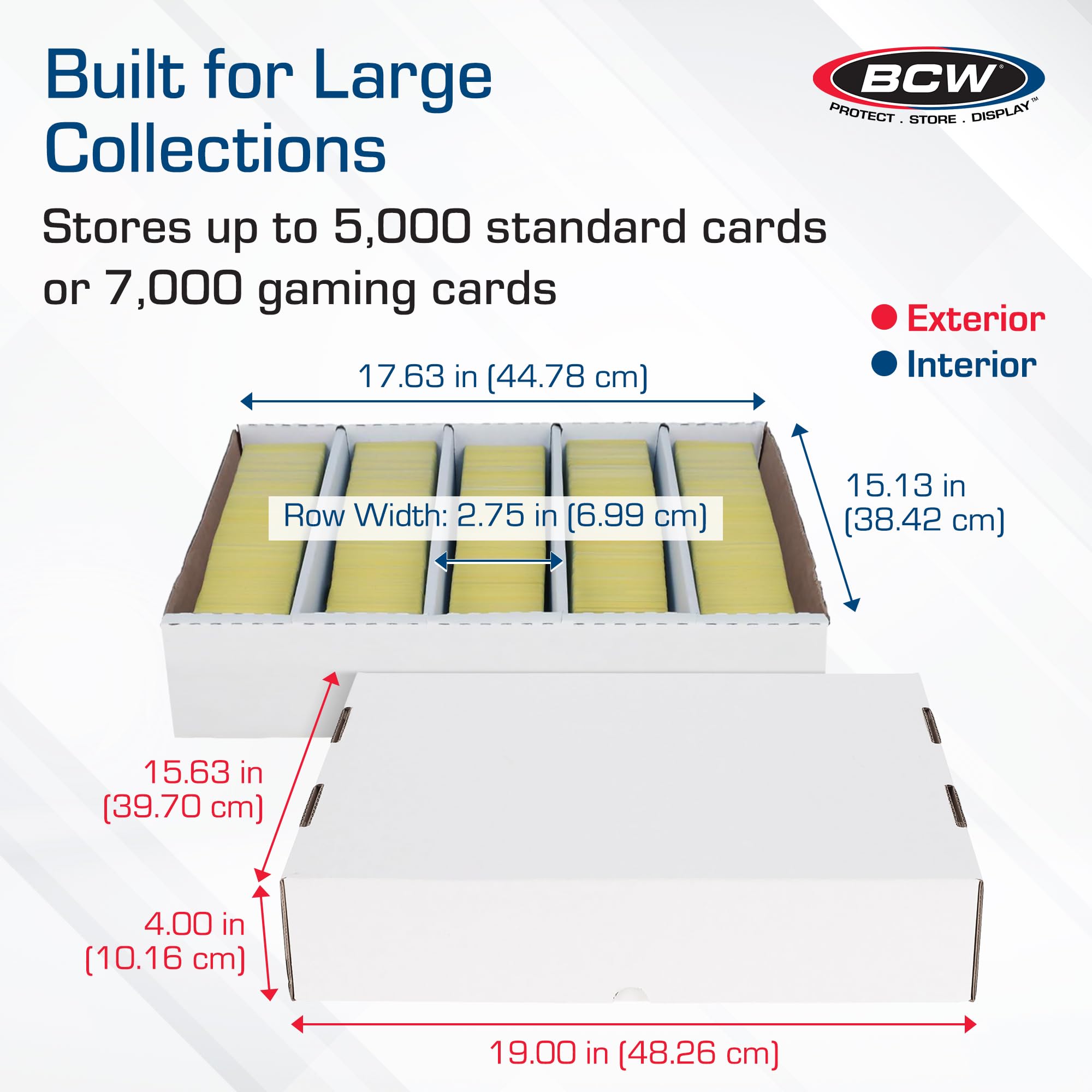 Built for Large Collections

BCW®
PROTECT . STORE . DISPLAY™

Stores up to 5,000 standard cards or 7,000 gaming cards

Exterior
Interior

17.63 in (44.78 cm)

15.13 in (38.42 cm)

Row Width: 2.75 in (6.99 cm)

15.63 in (39.70 cm)

4.00 in (10.16 cm)

19.00 in (48.26 cm)